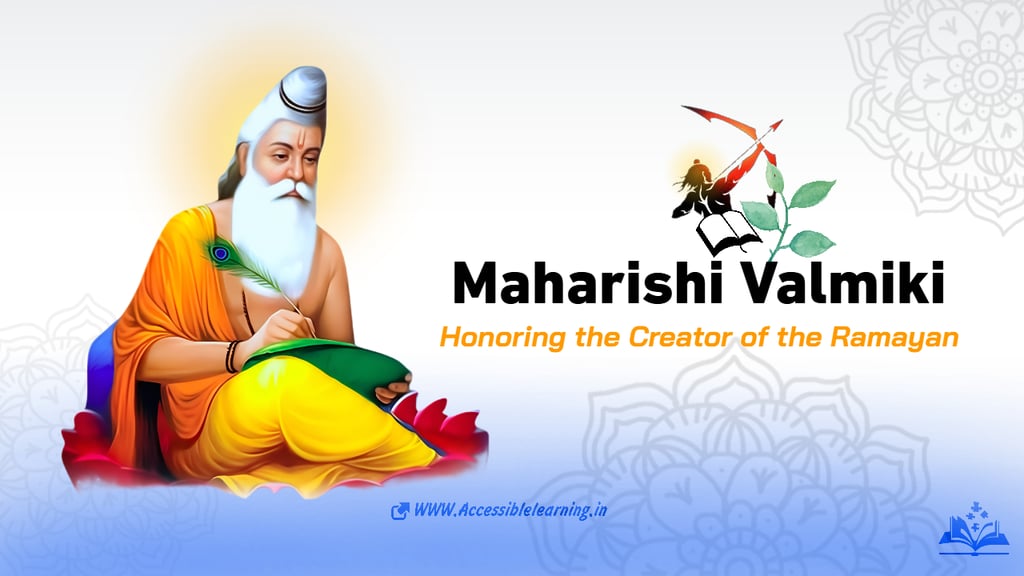 Maharishi Valmiki
Honoring the Creator of the Ramayan

WWW.Accessiblelearning.in